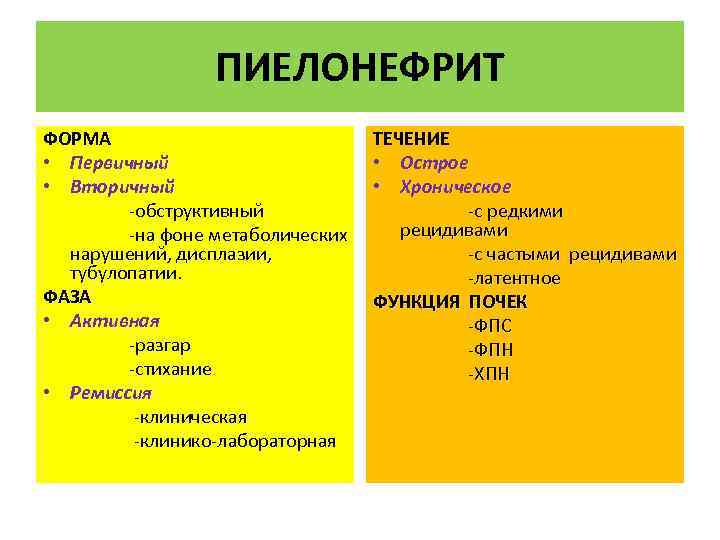 ПИЕЛОНЕФРИТ

ФОРМА
• Первичный
• Вторичный
-обструктивный
-на фоне метаболических нарушений, дисплазии, тубулопатии.

ФАЗА
• Активная
-разгар
-стихание.
• Ремиссия
-клиническая
-клинико-лабораторная

ТЕЧЕНИЕ
• Острое
• Хроническое
-с редкими рецидивами
-с частыми рецидивами
-латентное

ФУНКЦИЯ ПОЧЕК
-ФПС
-ФПН
-ХПН